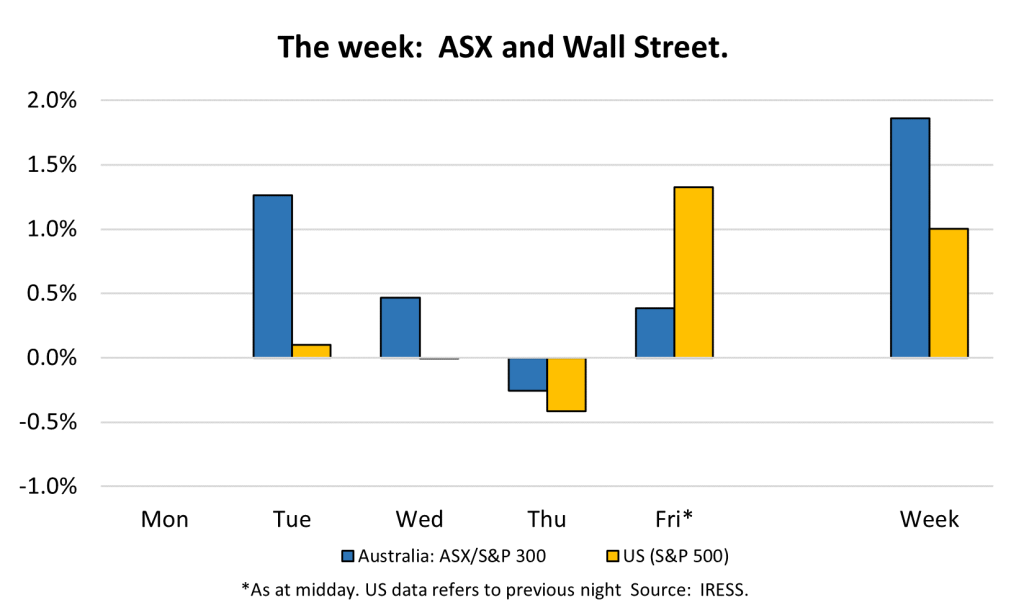 The week: ASX and Wall Street.

2.0%
1.5%
1.0%
0.5%
0.0%
-0.5%
-1.0%

Mon
Tue
Wed
Thu
Fri*
Week

Australia: ASX/S&P 300
US (S&P 500)

*As at midday. US data refers to previous night Source: IRESS.